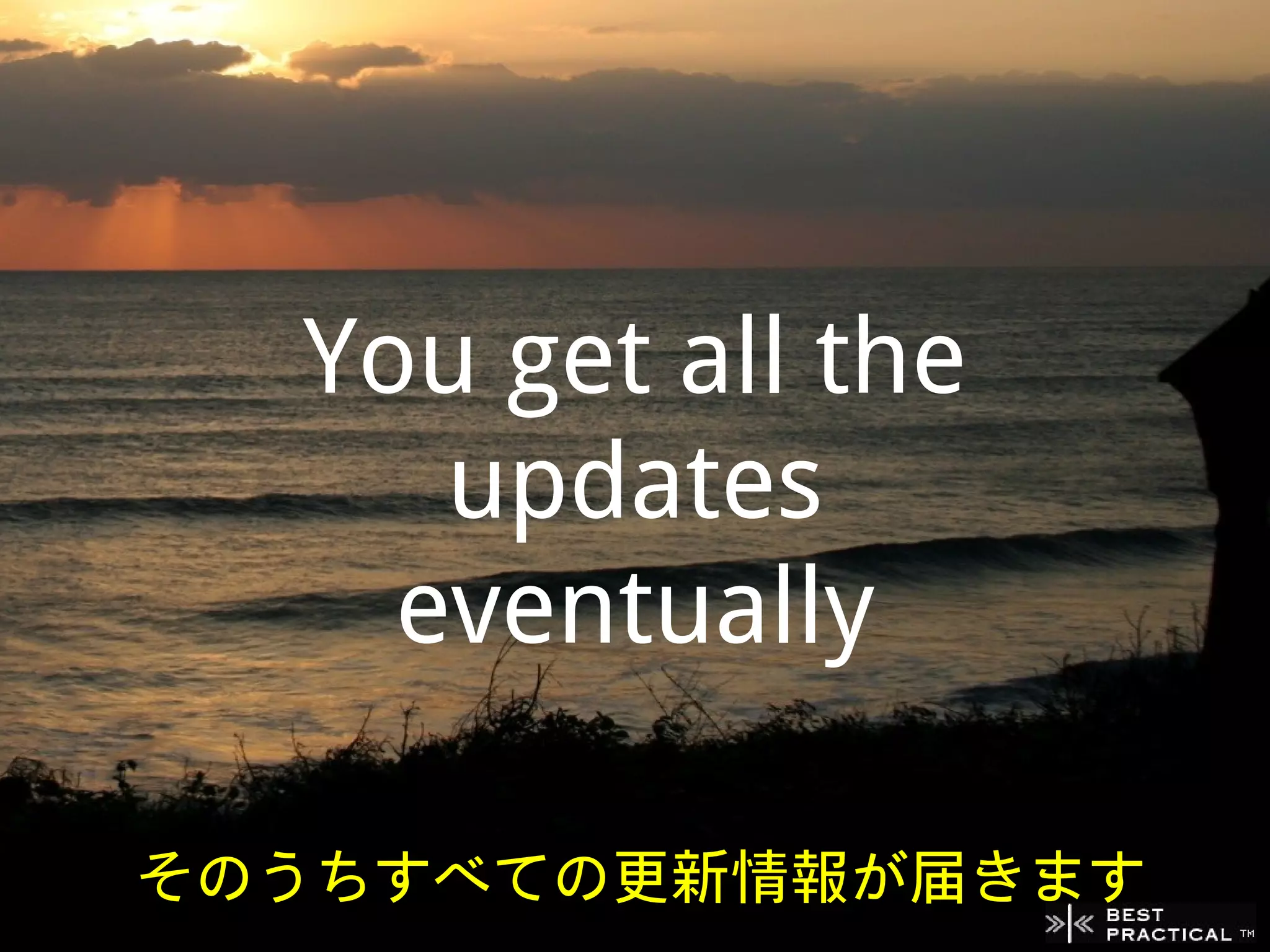 You get all the updates eventually

そのうちすべての更新情報が届きます

BEST PRACTICAL TM